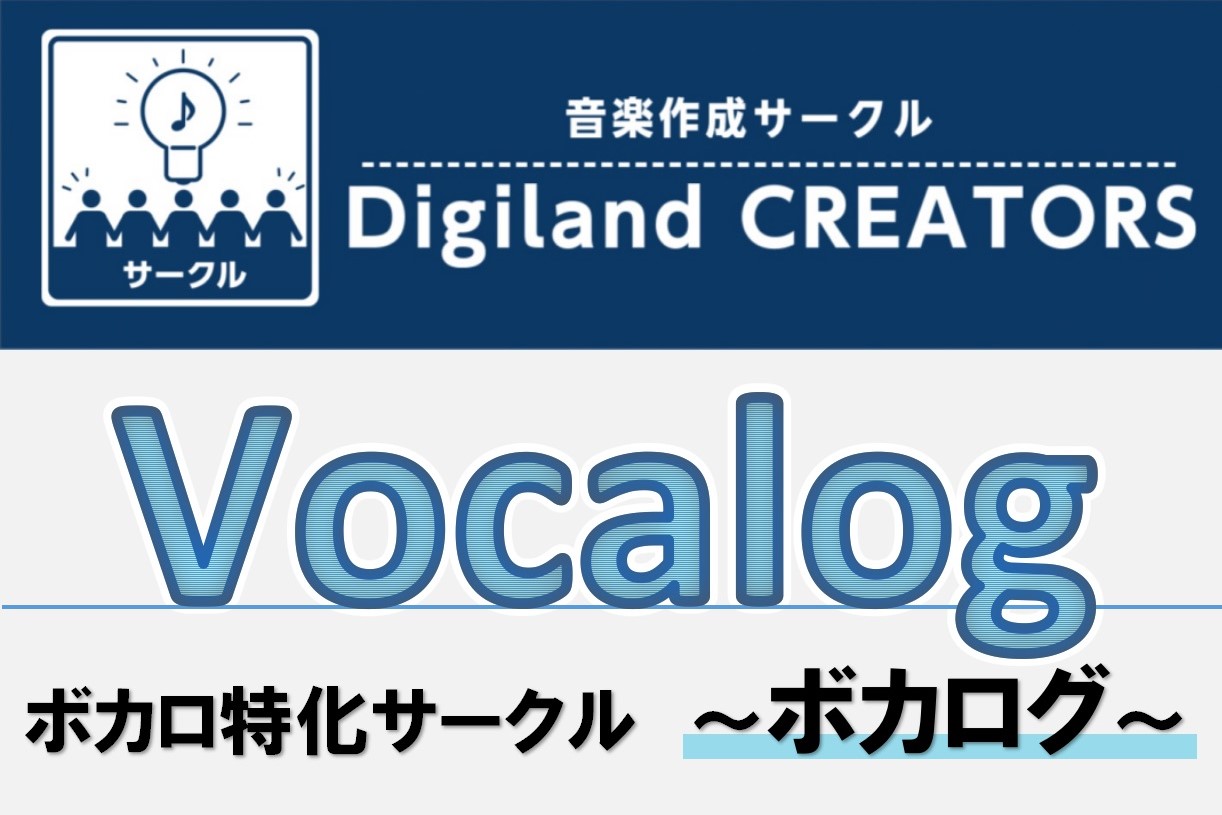 サークル

音楽作成サークル

Digiland CREATORS

Vocalog

ボカロ特化サークル ～ボカログ～